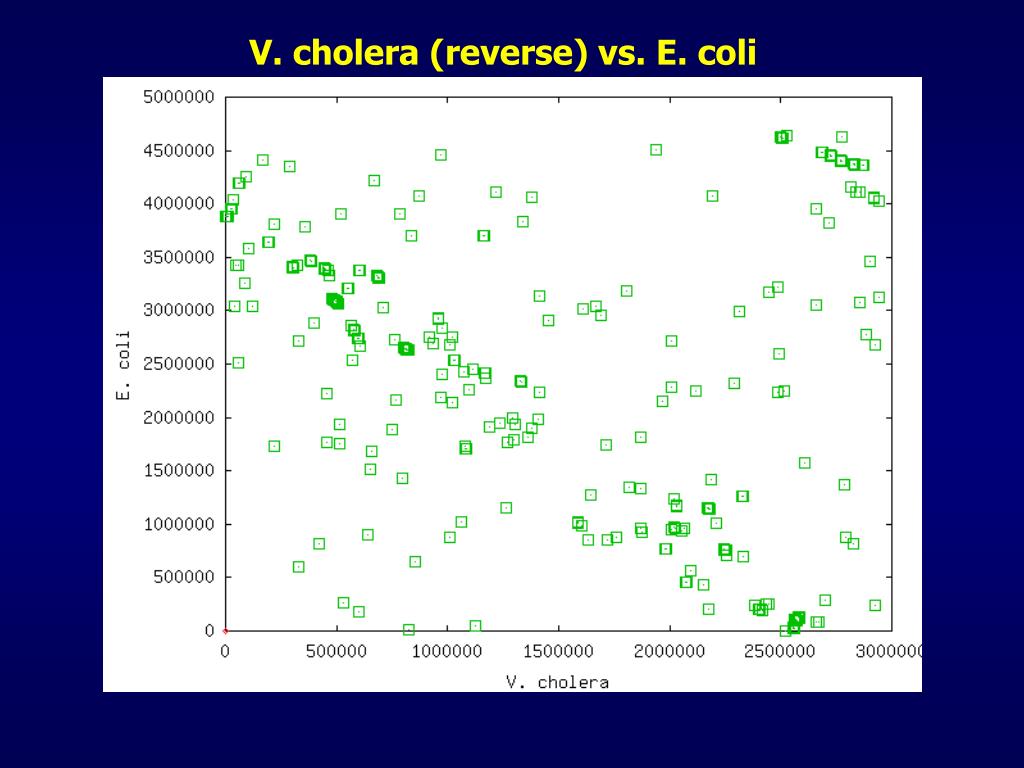 V. cholera (reverse) vs. E. coli

5000000
4500000
4000000
3500000
3000000
2500000
2000000
1500000
1000000
500000
0

E. coli

0
500000
1000000
1500000
2000000
2500000
3000000

V. cholera